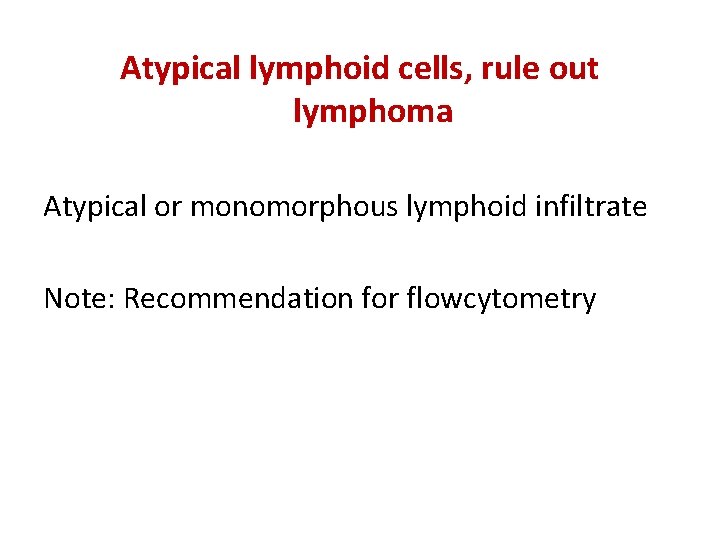 Atypical lymphoid cells, rule out lymphoma

Atypical or monomorphous lymphoid infiltrate

Note: Recommendation for flowcytometry